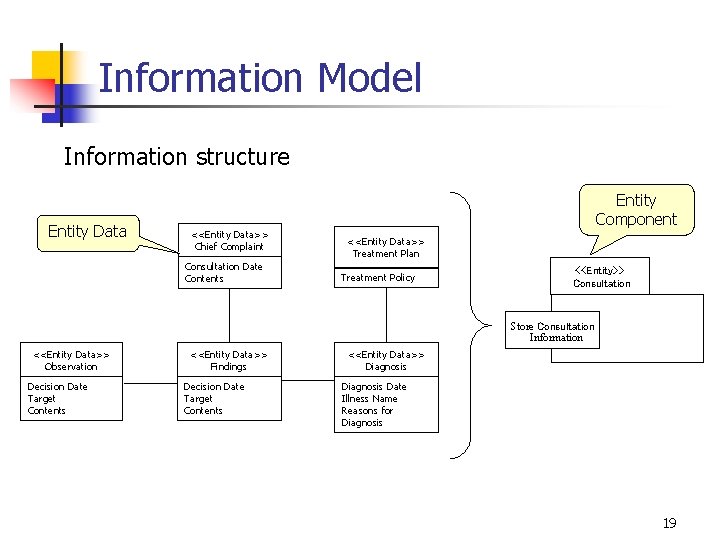 Information Model

Information structure

Entity Data

<<Entity Data>>
Chief Complaint

Consultation Date
Contents

<<Entity Data>>
Treatment Plan

Treatment Policy

<<Entity Data>>
Observation

Decision Date
Target
Contents

<<Entity Data>>
Findings

Decision Date
Target
Contents

<<Entity Data>>
Diagnosis

Diagnosis Date
Illness Name
Reasons for
Diagnosis

Entity
Component

<<Entity>>
Consultation

Store Consultation
Information

19